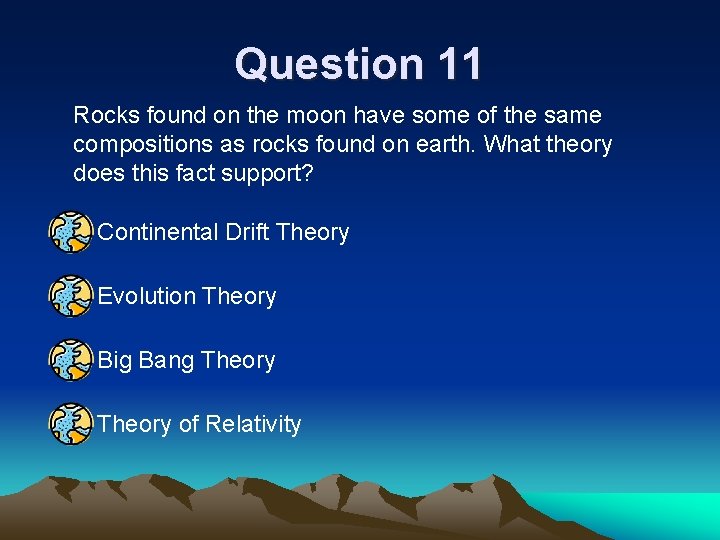 Question 11

Rocks found on the moon have some of the same compositions as rocks found on earth. What theory does this fact support?

Continental Drift Theory

Evolution Theory

Big Bang Theory

Theory of Relativity